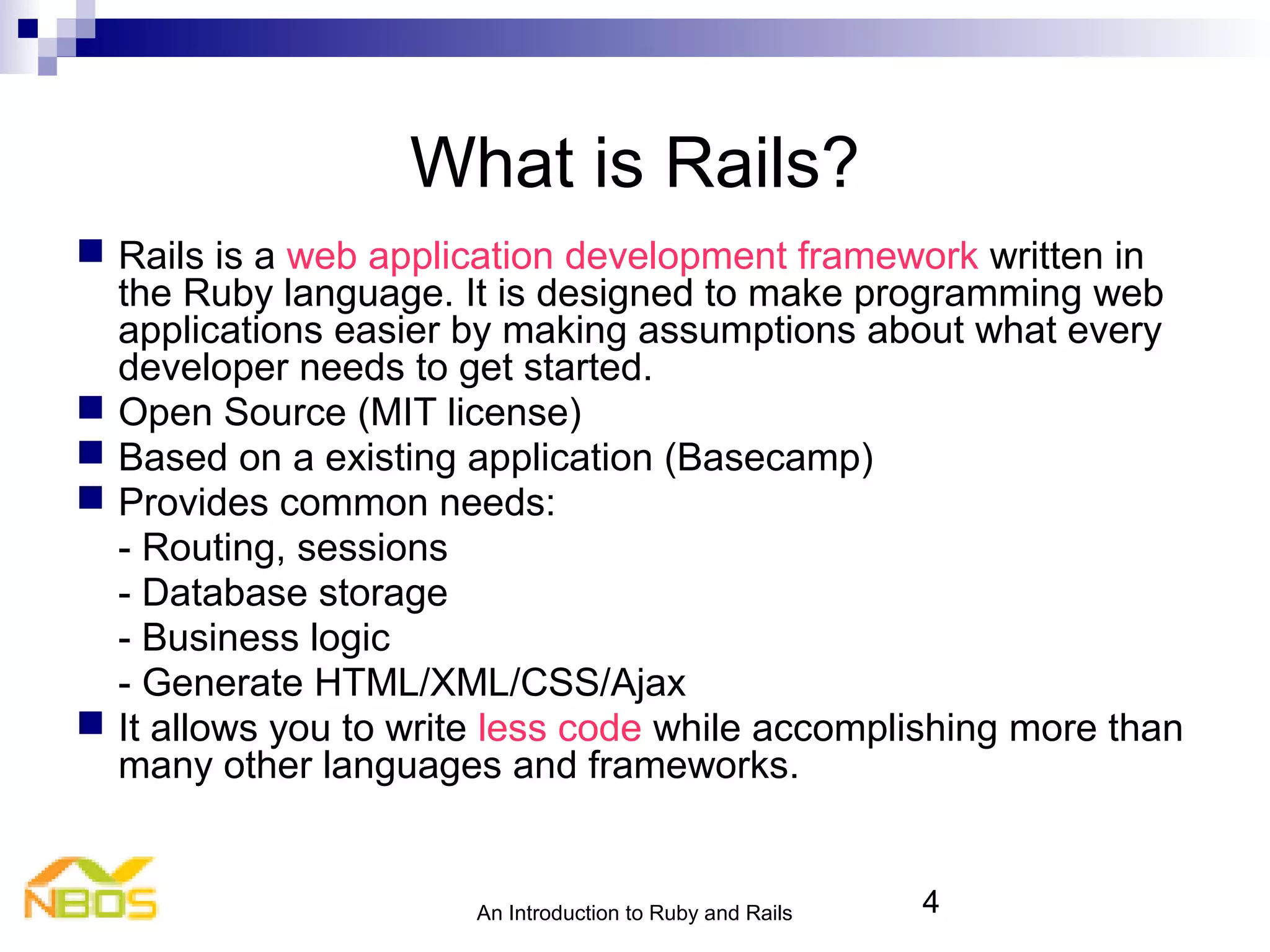 What is Rails?

Rails is a web application development framework written in the Ruby language. It is designed to make programming web applications easier by making assumptions about what every developer needs to get started.

Open Source (MIT license)

Based on a existing application (Basecamp)

Provides common needs:

- Routing, sessions

- Database storage

- Business logic

- Generate HTML/XML/CSS/Ajax

It allows you to write less code while accomplishing more than many other languages and frameworks.

NBOS

An Introduction to Ruby and Rails

4